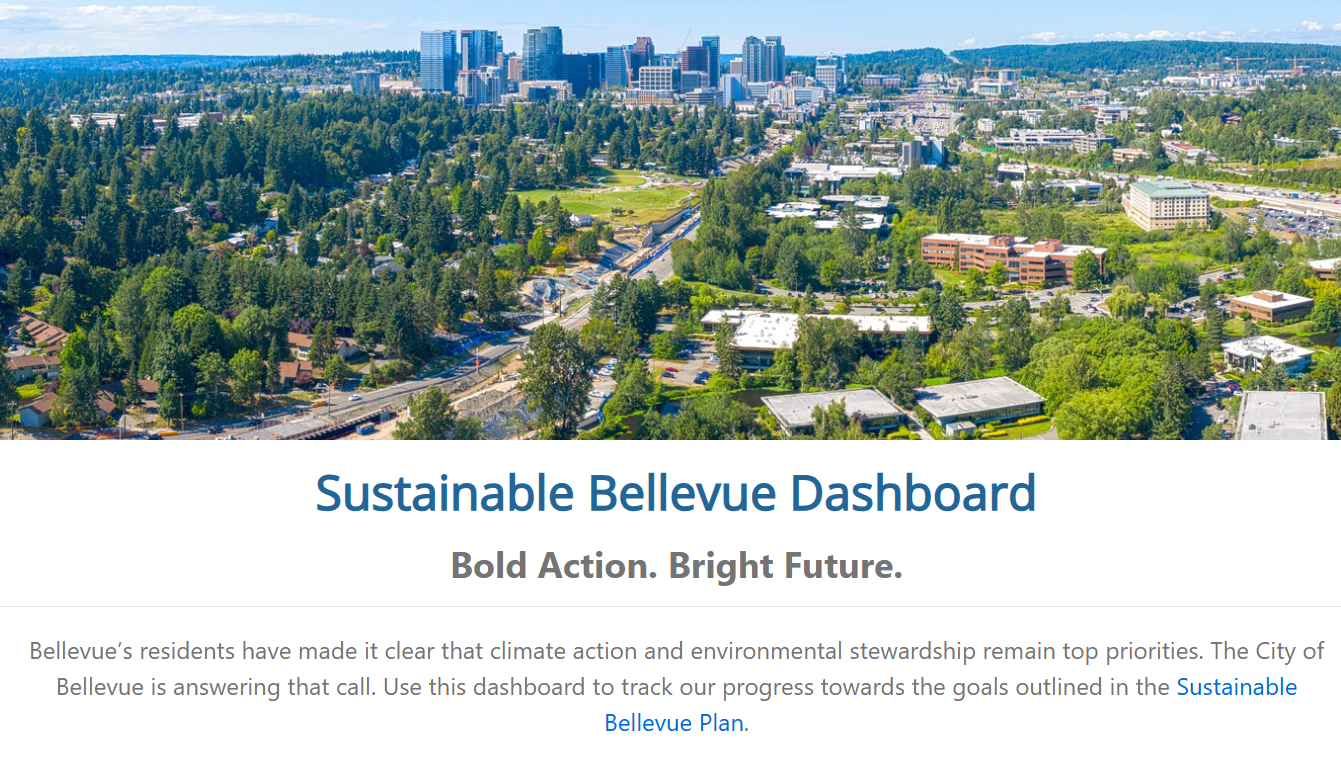 Sustainable Bellevue Dashboard

Bold Action. Bright Future.

Bellevue’s residents have made it clear that climate action and environmental stewardship remain top priorities. The City of Bellevue is answering that call. Use this dashboard to track our progress towards the goals outlined in the Sustainable Bellevue Plan.